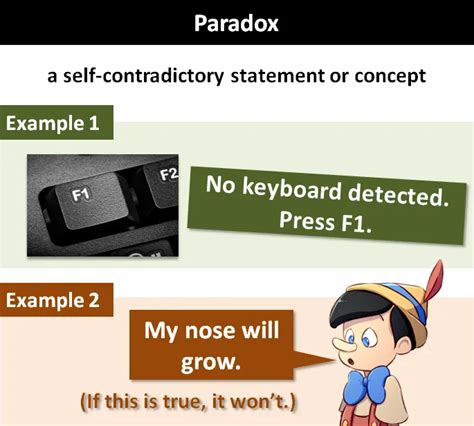 Paradox

a self-contradictory statement or concept

Example 1

F1

F2

No keyboard detected. Press F1.

Example 2

My nose will grow.

(If this is true, it won't.)